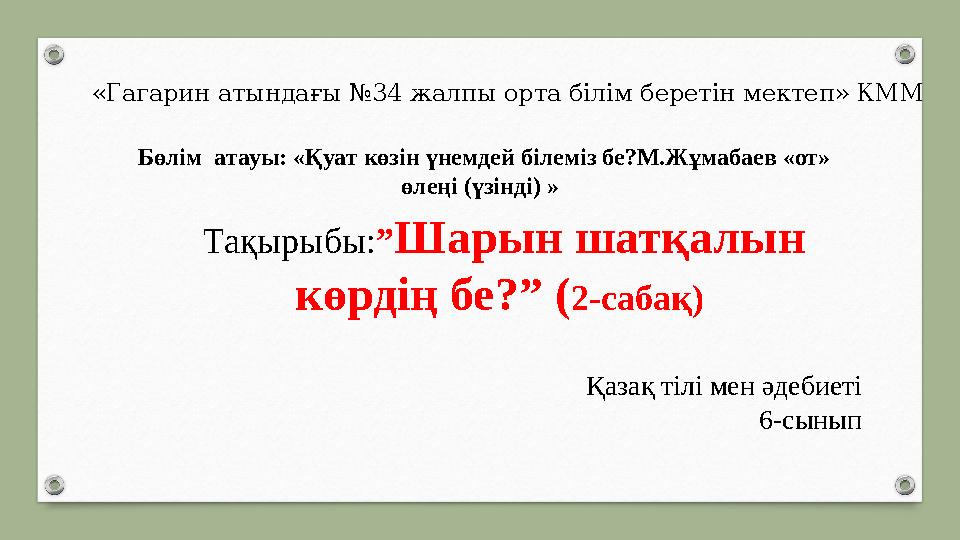 «Гагарин атындағы №34 жалпы орта білім беретін мектеп» КММ

Бөлім атауы: «Қуат көзін үнемдей білеміз бе?М.Жұмабаев «от» өлеңі (үзінді) »

Тақырыбы:”Шарын шатқалын көрдің бе?” (2-сабақ)

Қазақ тілі мен әдебиеті
6-сынып